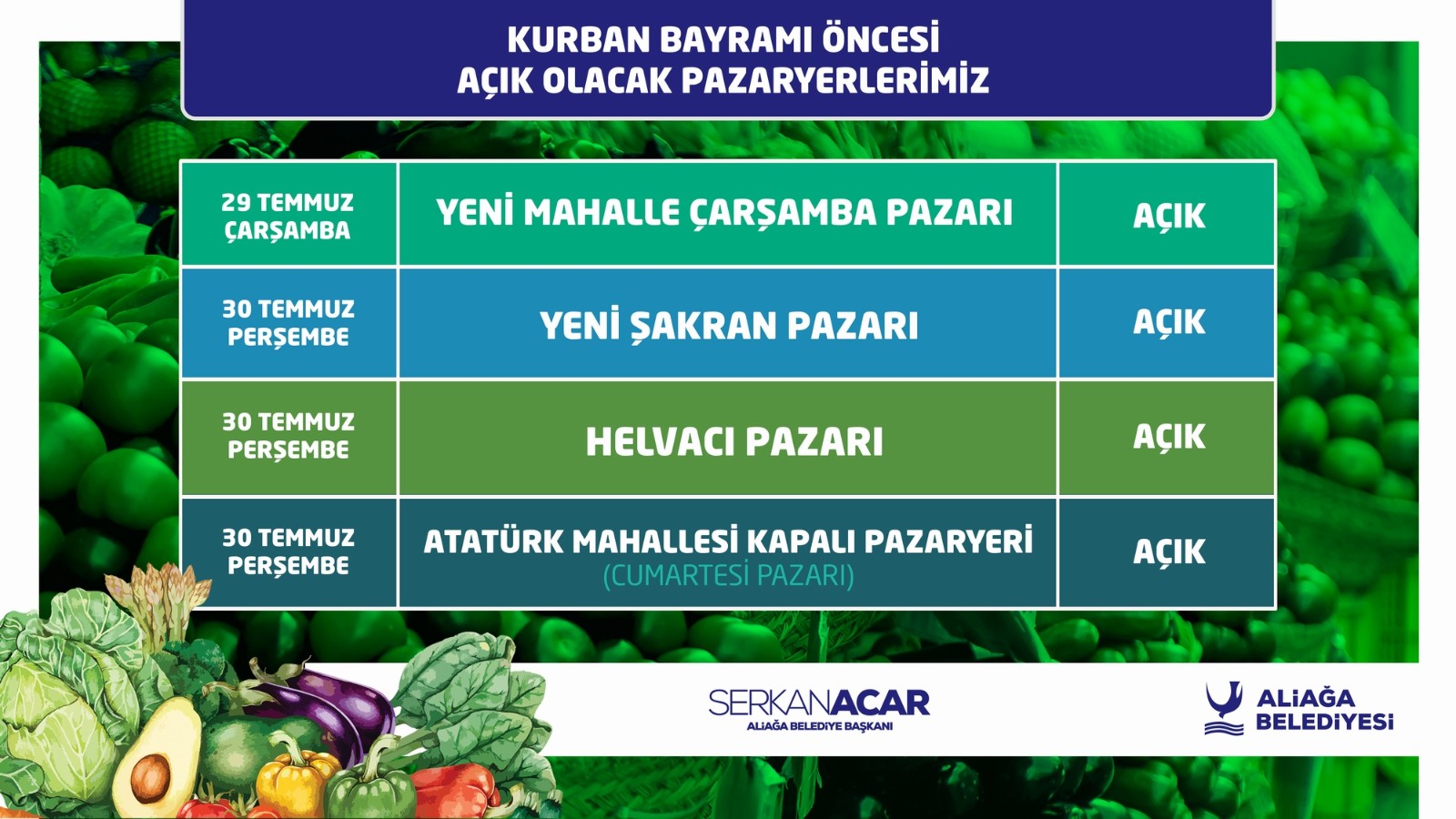 KURBAN BAYRAMI ÖNCESİ
AÇIK OLACAK PAZARYERLERİMİZ

| 29 TEMMUZ ÇARŞAMBA | YENİ MAHALLE ÇARŞAMBA PAZARI | AÇIK |
|---|---|---|
| 30 TEMMUZ PERŞEMBE | YENİ ŞAKRAN PAZARI | AÇIK |
| 30 TEMMUZ PERŞEMBE | HELVACI PAZARI | AÇIK |
| 30 TEMMUZ PERŞEMBE | ATATÜRK MAHALLESİ KAPALI PAZARYERİ (CUMARTESİ PAZARI) | AÇIK |

SERKANACAR
ALİAĞA BELEDİYE BAŞKANI

ALİAĞA BELEDİYESİ